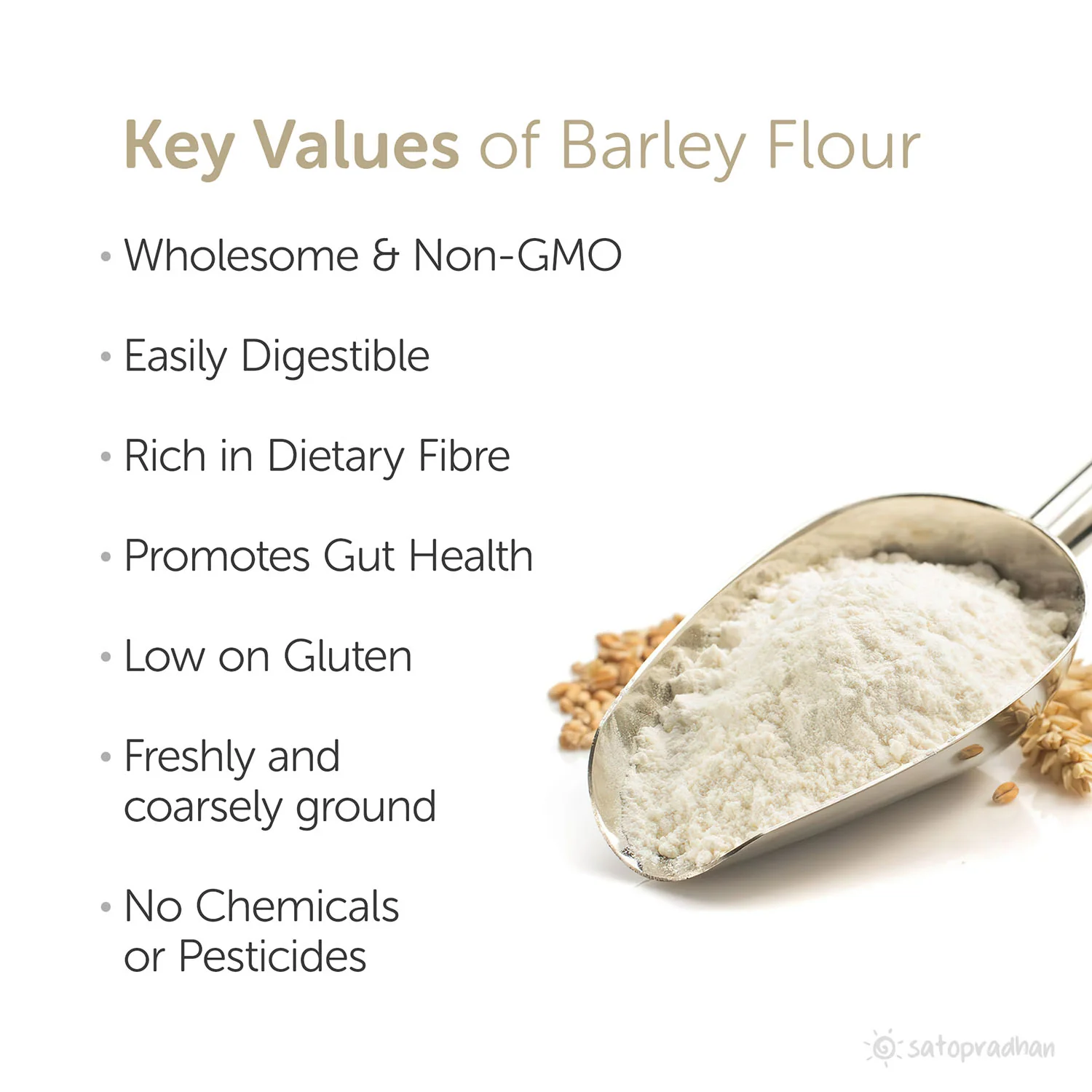 Key Values of Barley Flour

• Wholesome & Non-GMO

• Easily Digestible

• Rich in Dietary Fibre

• Promotes Gut Health

• Low on Gluten

• Freshly and coarsely ground

• No Chemicals or Pesticides

satopradhan